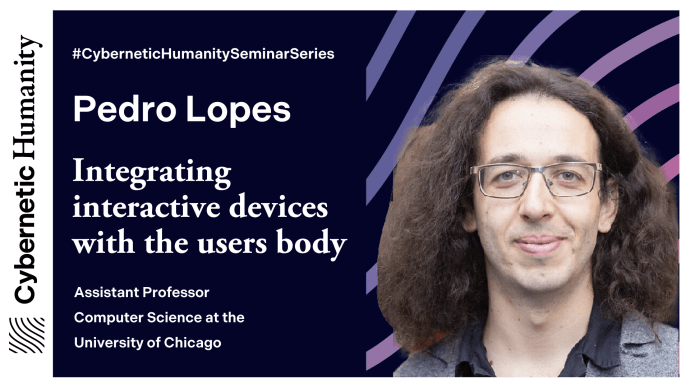 Cybernetic Humanity

#CyberneticHumanitySeminarSeries

Pedro Lopes

Integrating interactive devices with the users body

Assistant Professor
Computer Science at the
University of Chicago